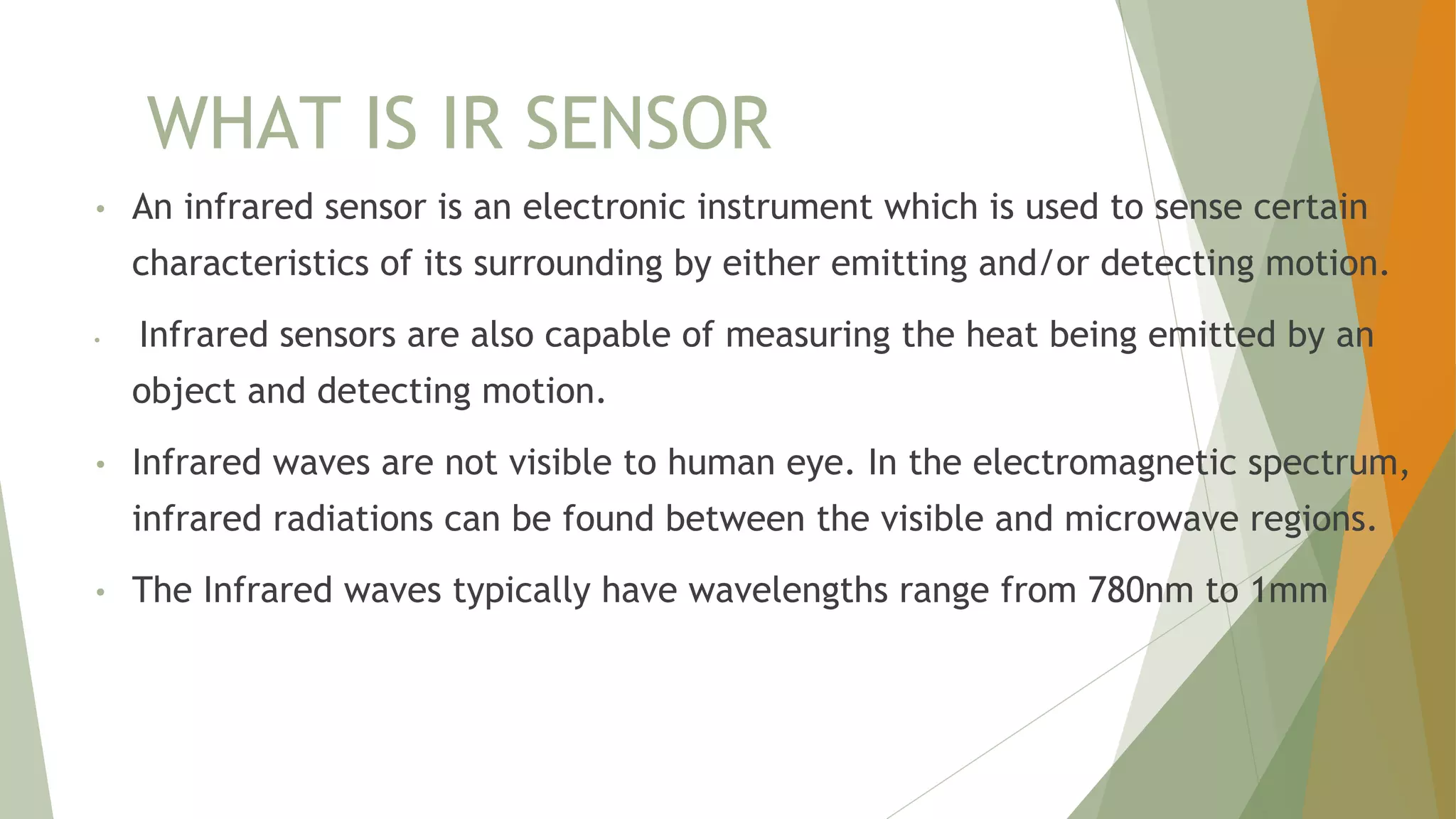 WHAT IS IR SENSOR

• An infrared sensor is an electronic instrument which is used to sense certain characteristics of its surrounding by either emitting and/or detecting motion.

• Infrared sensors are also capable of measuring the heat being emitted by an object and detecting motion.

• Infrared waves are not visible to human eye. In the electromagnetic spectrum, infrared radiations can be found between the visible and microwave regions.

• The Infrared waves typically have wavelengths range from 780nm to 1mm